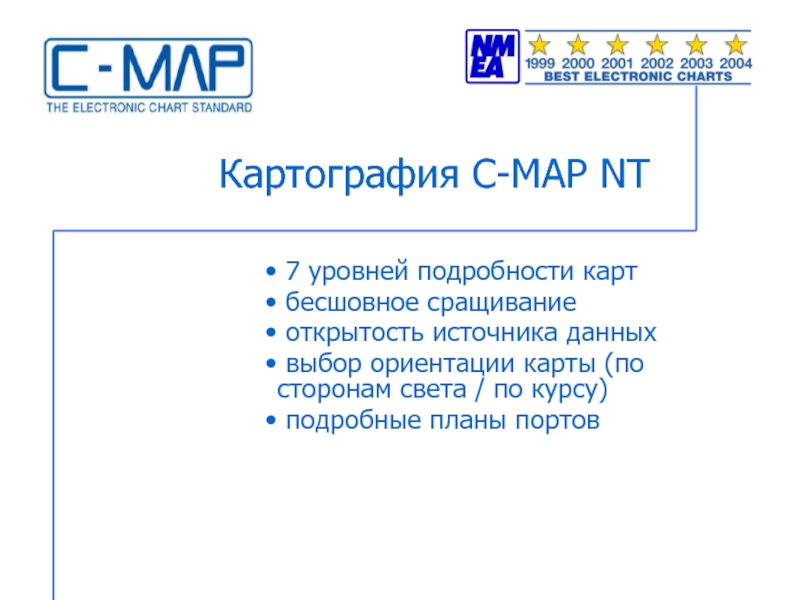 C-MAP
THE ELECTRONIC CHART STANDARD

NMEA
1999 2000 2001 2002 2003 2004
BEST ELECTRONIC CHARTS

Картография C-MAP NT

• 7 уровней подробности карт
• бесшовное сращивание
• открытость источника данных
• выбор ориентации карты (по сторонам света / по курсу)
• подробные планы портов